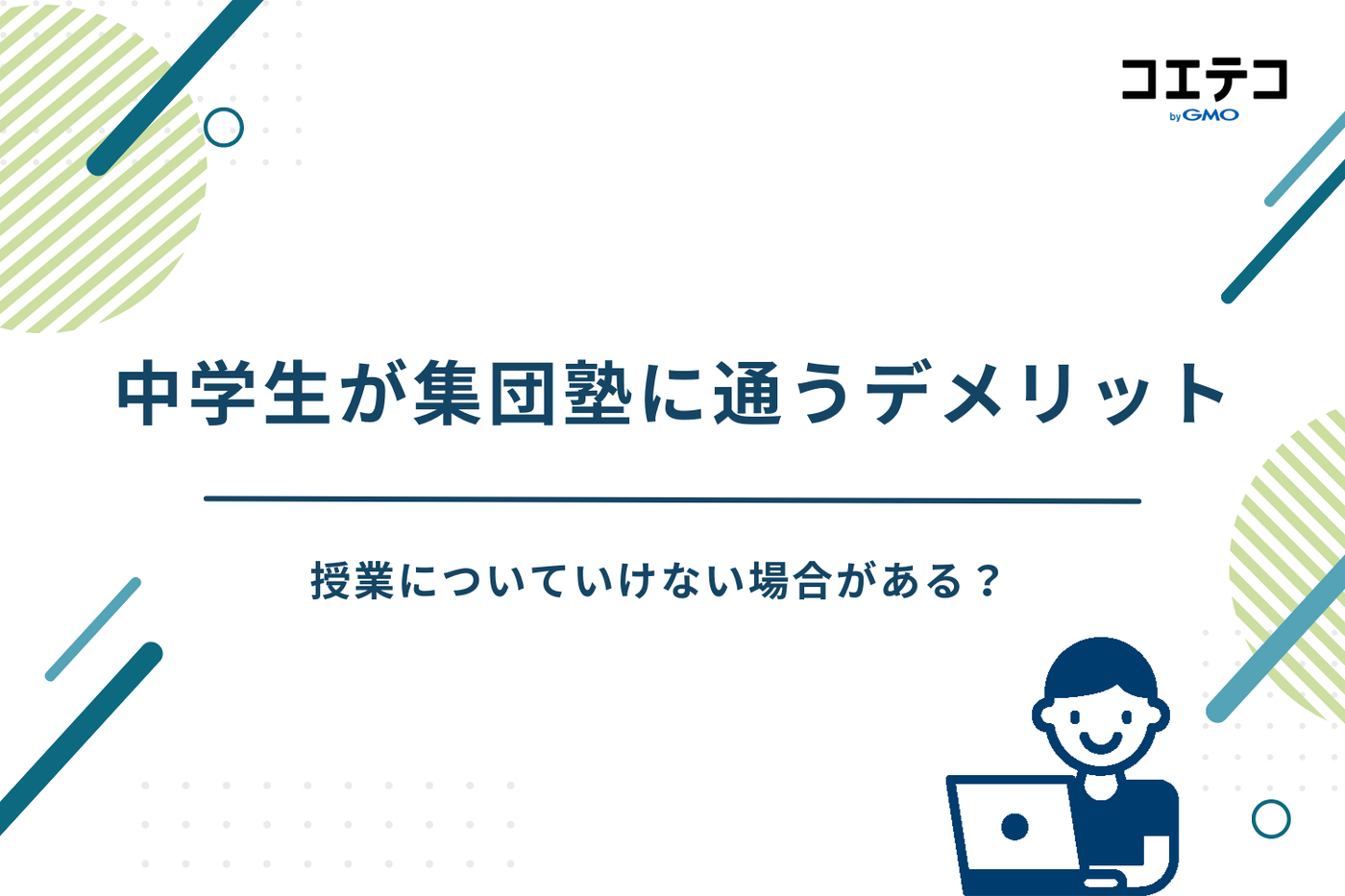 コエテコ
by GMO

中学生が集団塾に通うデメリット

授業についていけない場合がある？